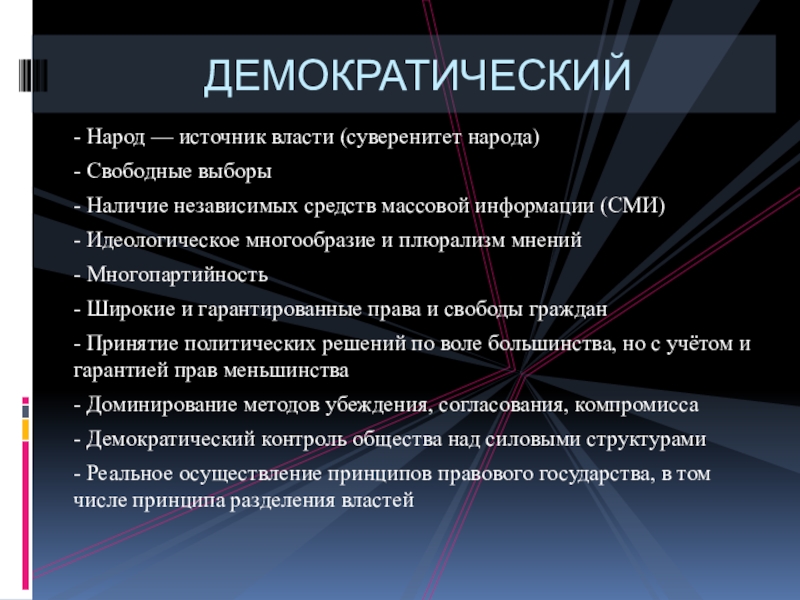 ДЕМОКРАТИЧЕСКИЙ

- Народ — источник власти (суверенитет народа)

- Свободные выборы

- Наличие независимых средств массовой информации (СМИ)

- Идеологическое многообразие и плюрализм мнений

- Многопартийность

- Широкие и гарантированные права и свободы граждан

- Принятие политических решений по воле большинства, но с учётом и гарантией прав меньшинства

- Доминирование методов убеждения, согласования, компромисса

- Демократический контроль общества над силовыми структурами

- Реальное осуществление принципов правового государства, в том числе принципа разделения властей